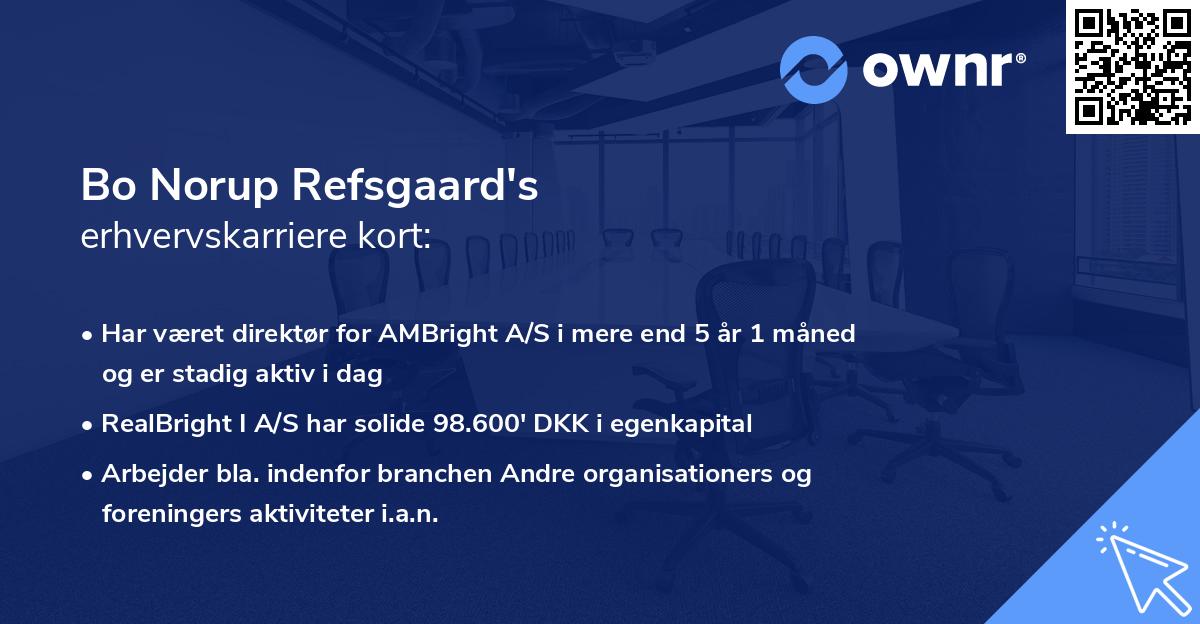 ownr®

Bo Norup Refsgaard's
erhvervskarriere kort:

• Har været direktør for AMBright A/S i mere end 5 år 1 måned og er stadig aktiv i dag

• RealBright I A/S har solide 98.600' DKK i egenkapital

• Arbejder bla. indenfor branchen Andre organisationers og foreningers aktiviteter i.a.n.